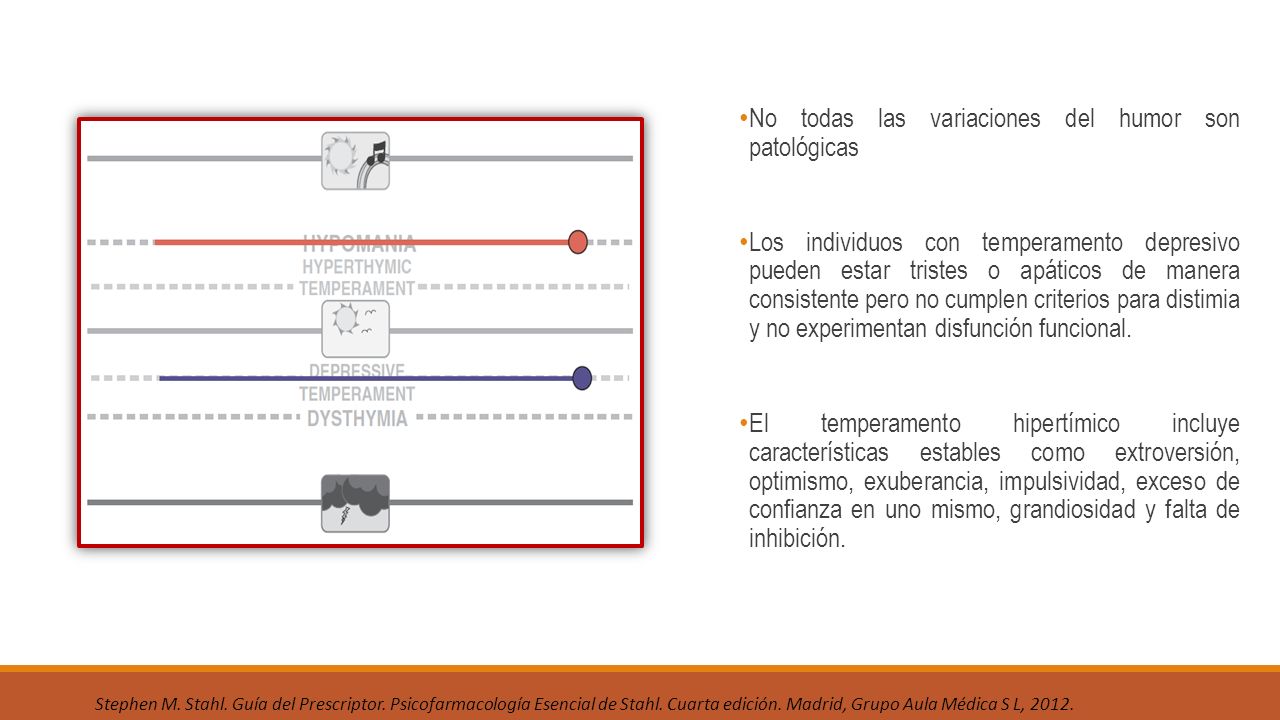 HYPOMANIA
HYPERTHYMIC TEMPERAMENT
DEPRESSIVE TEMPERAMENT
DYSTHYMIA

•No todas las variaciones del humor son patológicas

•Los individuos con temperamento depresivo pueden estar tristes o apáticos de manera consistente pero no cumplen criterios para distimia y no experimentan disfunción funcional.

•El temperamento hipertímico incluye características estables como extroversión, optimismo, exuberancia, impulsividad, exceso de confianza en uno mismo, grandiosidad y falta de inhibición.

Stephen M. Stahl. Guía del Prescriptor. Psicofarmacología Esencial de Stahl. Cuarta edición. Madrid, Grupo Aula Médica S L, 2012.